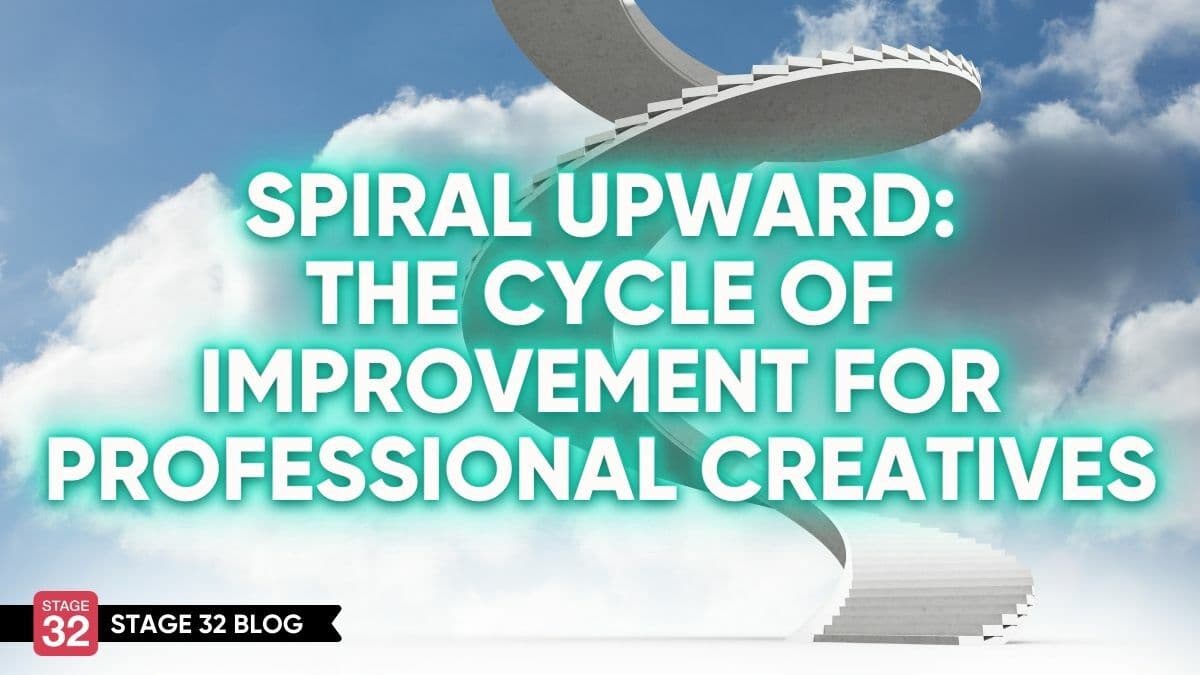 SPIRAL UPWARD: THE CYCLE OF IMPROVEMENT FOR PROFESSIONAL CREATIVES

STAGE 32

STAGE 32 BLOG